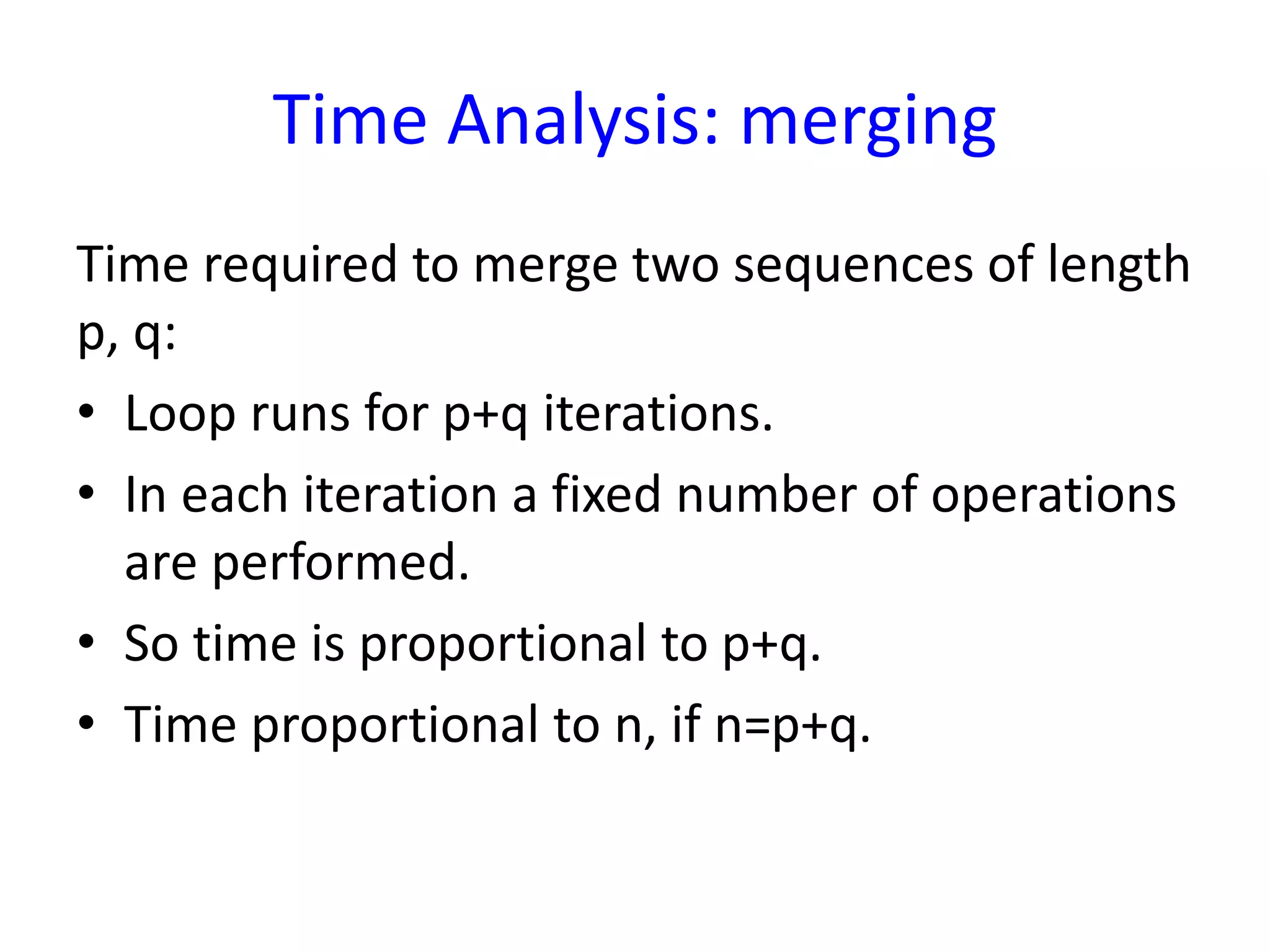 Time Analysis: merging

Time required to merge two sequences of length p, q:

• Loop runs for p+q iterations.
• In each iteration a fixed number of operations are performed.
• So time is proportional to p+q.
• Time proportional to n, if n=p+q.